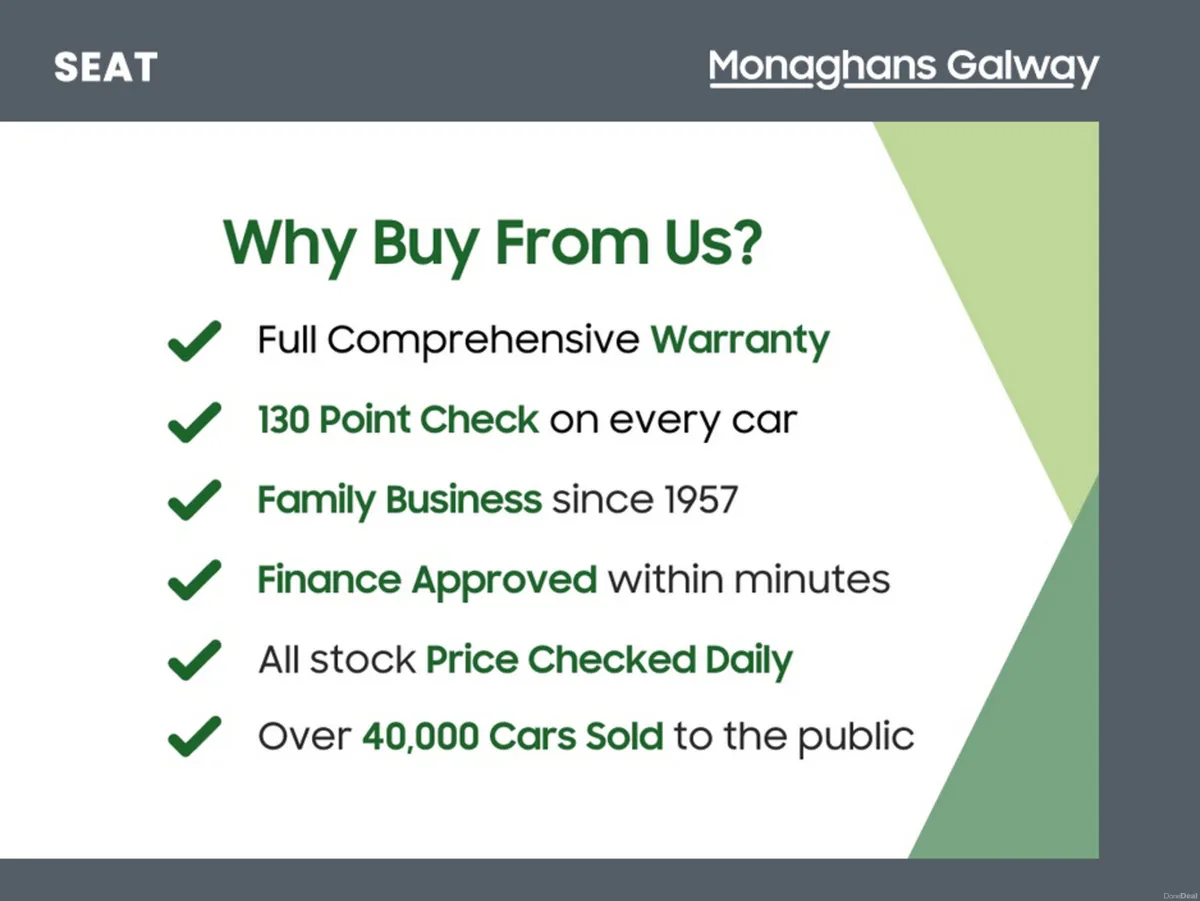 SEAT

Monaghans Galway

Why Buy From Us?

Full Comprehensive Warranty

130 Point Check on every car

Family Business since 1957

Finance Approved within minutes

All stock Price Checked Daily

Over 40,000 Cars Sold to the public

DoneDeal